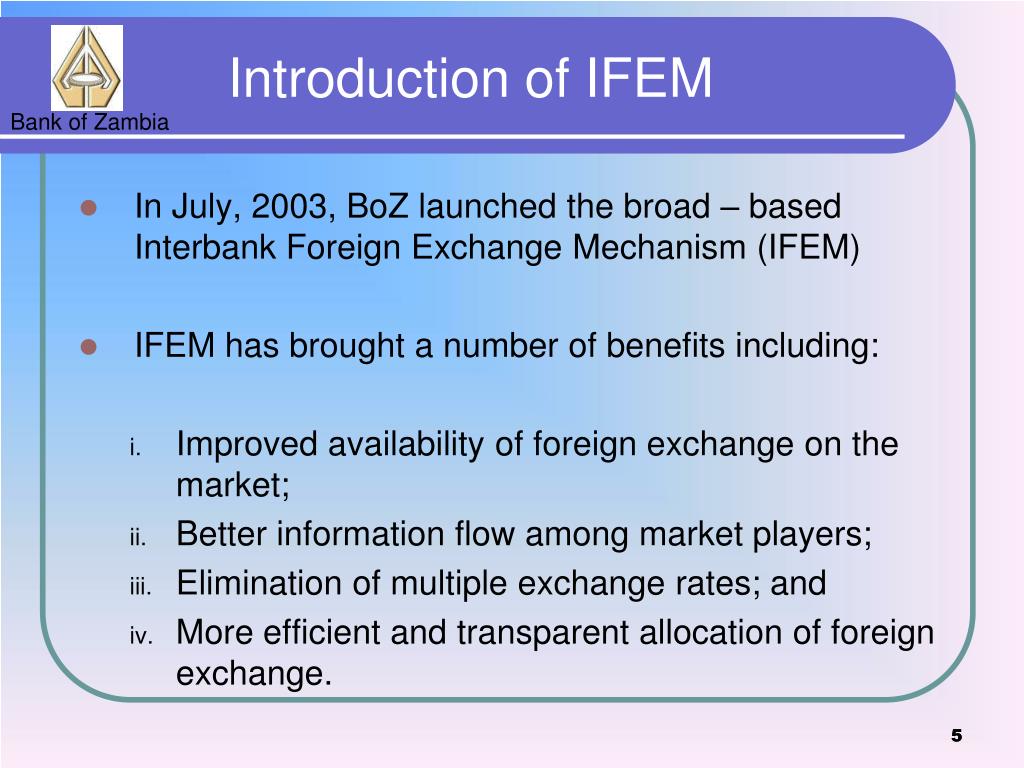 Bank of Zambia

Introduction of IFEM

In July, 2003, BoZ launched the broad – based Interbank Foreign Exchange Mechanism (IFEM)

IFEM has brought a number of benefits including:

i. Improved availability of foreign exchange on the market;
ii. Better information flow among market players;
iii. Elimination of multiple exchange rates; and
iv. More efficient and transparent allocation of foreign exchange.

5